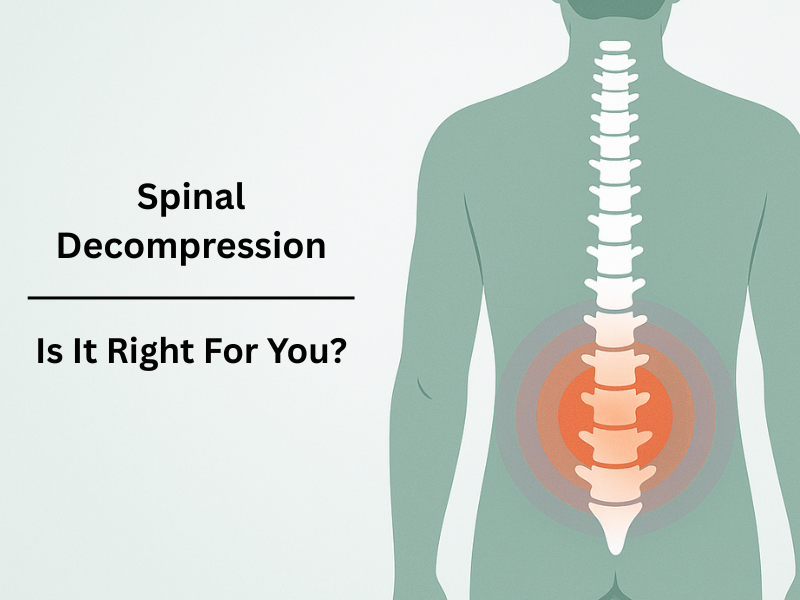 Spinal Decompression

Is It Right For You?